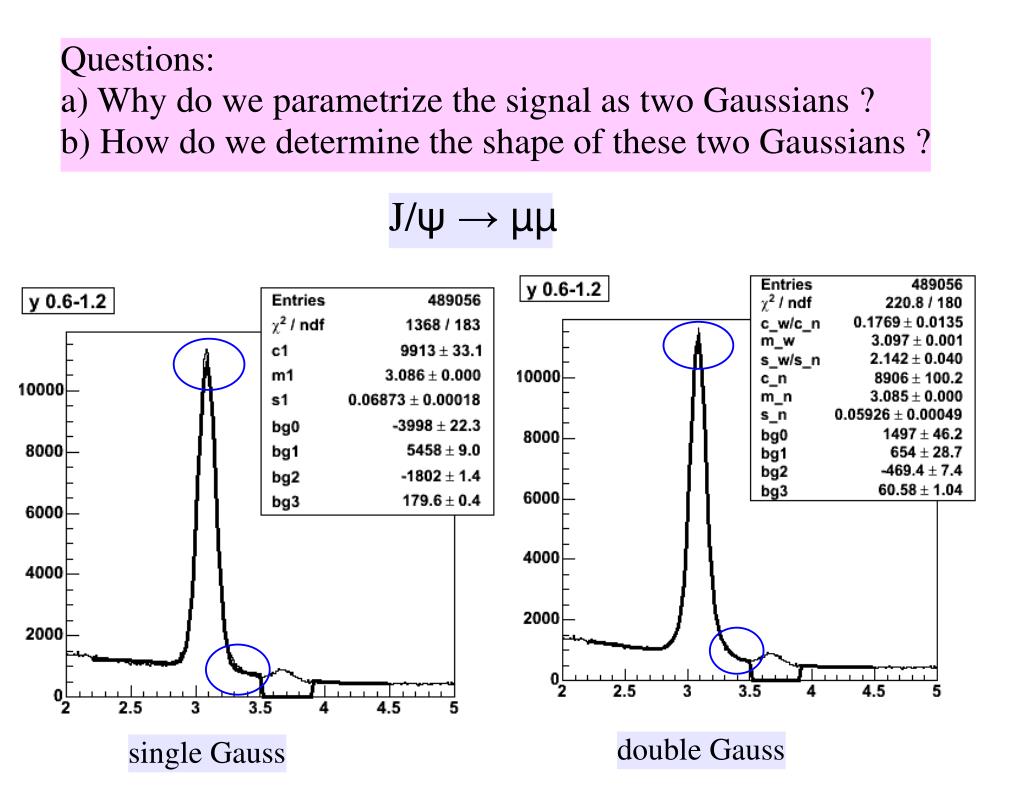 Questions:
a) Why do we parametrize the signal as two Gaussians ?
b) How do we determine the shape of these two Gaussians ?

J/ψ → μμ

y 0.6-1.2

| Entries | 489056 |
|---|---|
| $\chi^2$ / ndf | 1368 / 183 |
| c1 | 9913 ± 33.1 |
| m1 | 3.086 ± 0.000 |
| s1 | 0.06873 ± 0.00018 |
| bg0 | -3998 ± 22.3 |
| bg1 | 5458 ± 9.0 |
| bg2 | -1802 ± 1.4 |
| bg3 | 179.6 ± 0.4 |

10000
8000
6000
4000
2000
0
2 2.5 3 3.5 4 4.5 5

single Gauss

y 0.6-1.2

| Entries | 489056 |
|---|---|
| $\chi^2$ / ndf | 220.8 / 180 |
| c_w/c_n | 0.1769 ± 0.0135 |
| m_w | 3.097 ± 0.001 |
| s_w/s_n | 2.142 ± 0.040 |
| c_n | 8906 ± 100.2 |
| m_n | 3.085 ± 0.000 |
| s_n | 0.05926 ± 0.00049 |
| bg0 | 1497 ± 46.2 |
| bg1 | 654 ± 28.7 |
| bg2 | -469.4 ± 7.4 |
| bg3 | 60.58 ± 1.04 |

10000
8000
6000
4000
2000
0
2 2.5 3 3.5 4 4.5 5

double Gauss